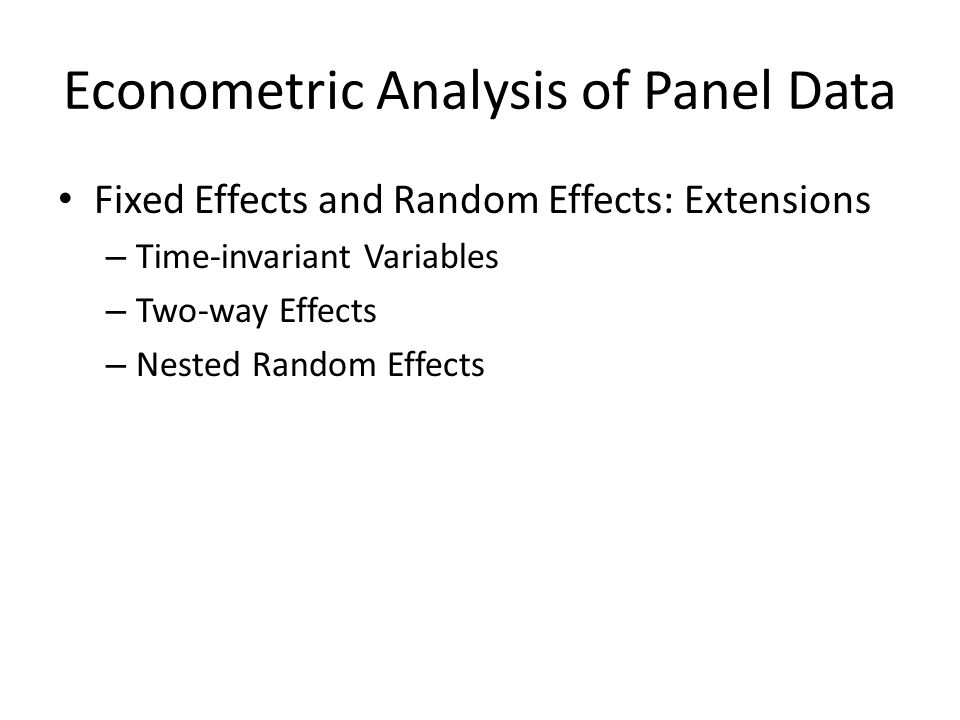 Econometric Analysis of Panel Data

• Fixed Effects and Random Effects: Extensions
– Time-invariant Variables
– Two-way Effects
– Nested Random Effects